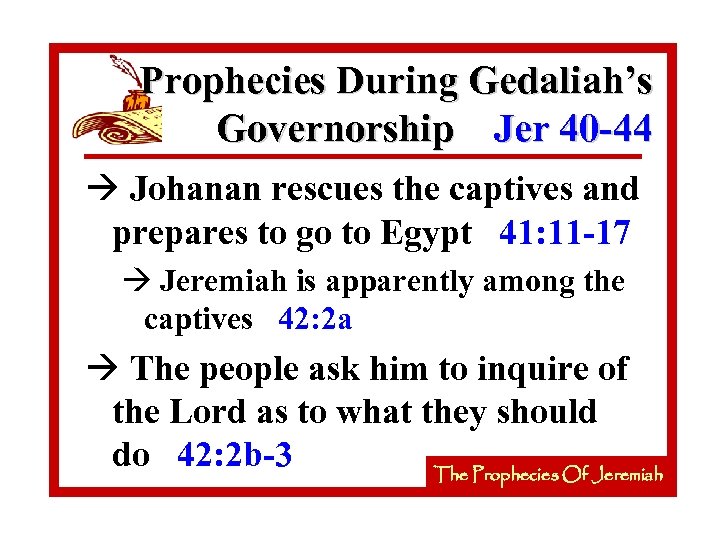 Prophecies During Gedaliah's Governorship Jer 40-44

→ Johanan rescues the captives and prepares to go to Egypt 41:11-17

→ Jeremiah is apparently among the captives 42:2a

→ The people ask him to inquire of the Lord as to what they should do 42:2b-3

The Prophecies Of Jeremiah